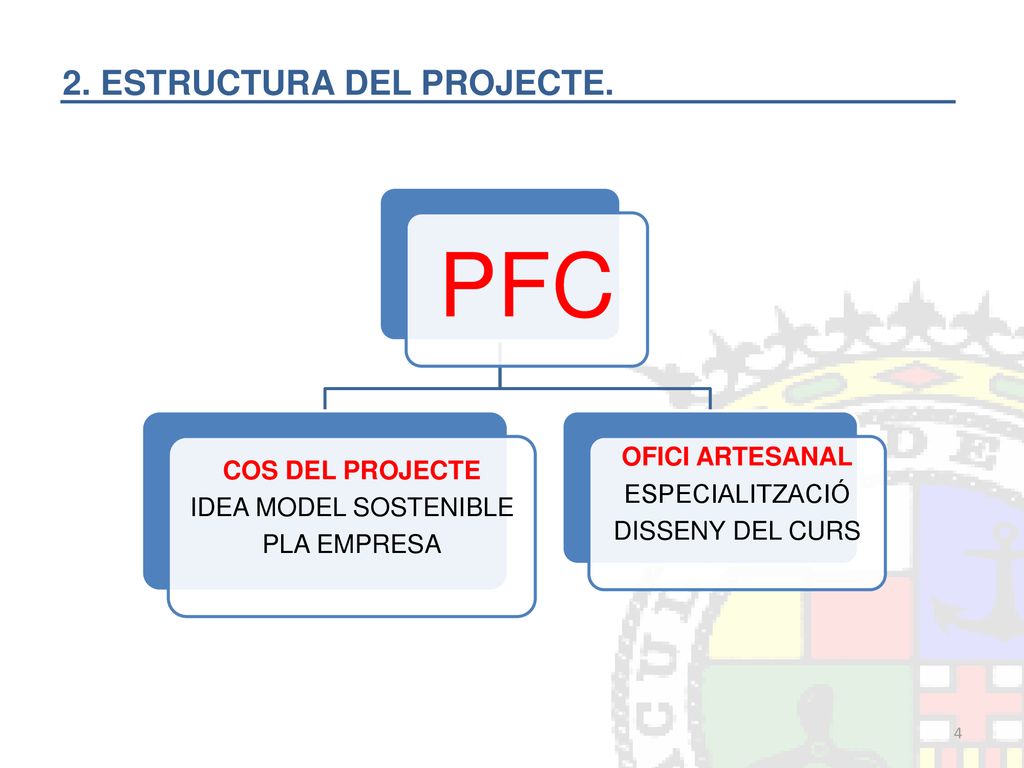 2. ESTRUCTURA DEL PROJECTE.

PFC

COS DEL PROJECTE
IDEA MODEL SOSTENIBLE
PLA EMPRESA

OFICI ARTESANAL
ESPECIALITZACIÓ
DISSENY DEL CURS

4